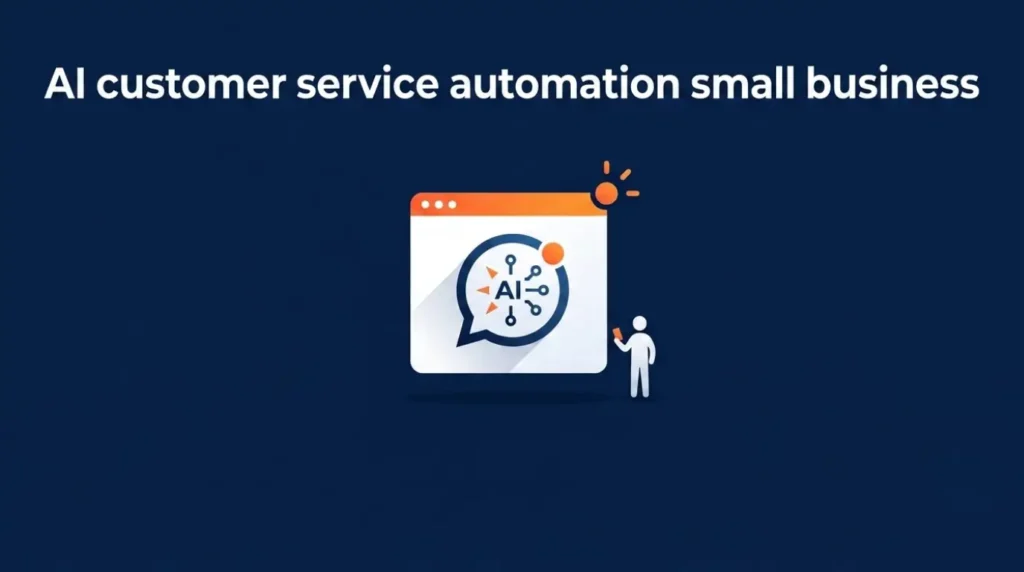 AI customer service automation small business

AI